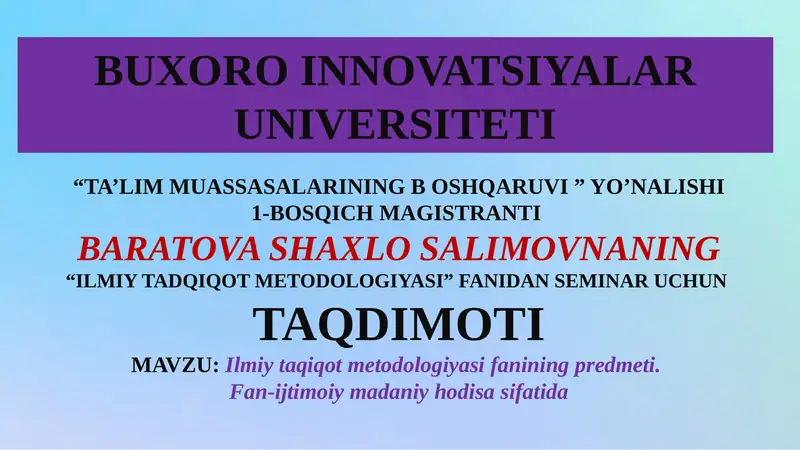 BUXORO INNOVATSIYALAR UNIVERSITETI

“TA’LIM MUASSASALARINING B OSHQARUVI ” YO’NALISHI 1-BOSQICH MAGISTRANTI

BARATOVA SHAXLO SALIMOVNANING

“ILMIY TADQIQOT METODOLOGIYASI” FANIDAN SEMINAR UCHUN

TAQDIMOTI

MAVZU: Ilmiy taqiqot metodologiyasi fanining predmeti. Fan-ijtimoiy madaniy hodisa sifatida